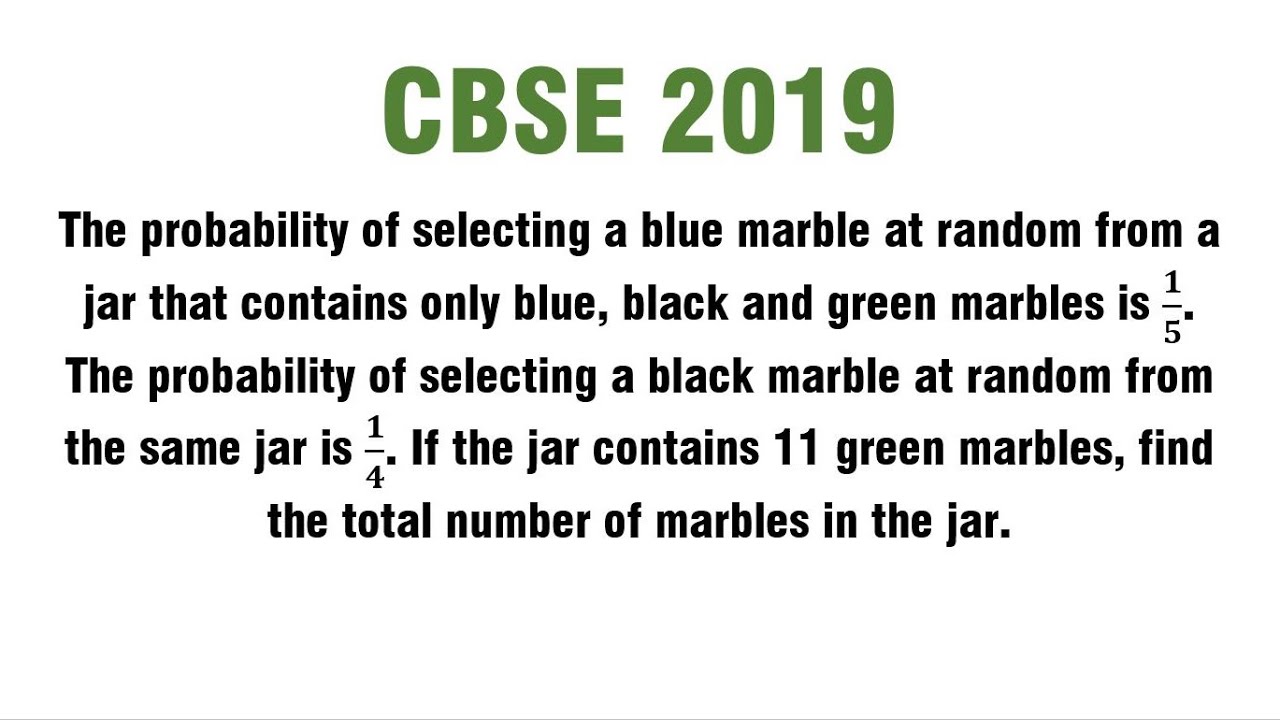 CBSE 2019

The probability of selecting a blue marble at random from a jar that contains only blue, black and green marbles is $\frac{1}{5}$. The probability of selecting a black marble at random from the same jar is $\frac{1}{4}$. If the jar contains 11 green marbles, find the total number of marbles in the jar.